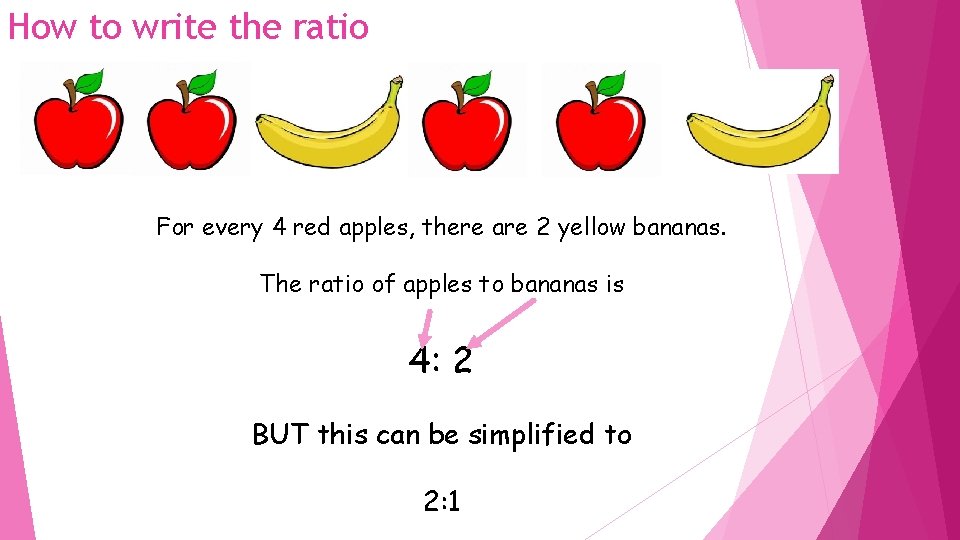 How to write the ratio

For every 4 red apples, there are 2 yellow bananas.

The ratio of apples to bananas is

4: 2

BUT this can be simplified to

2:1